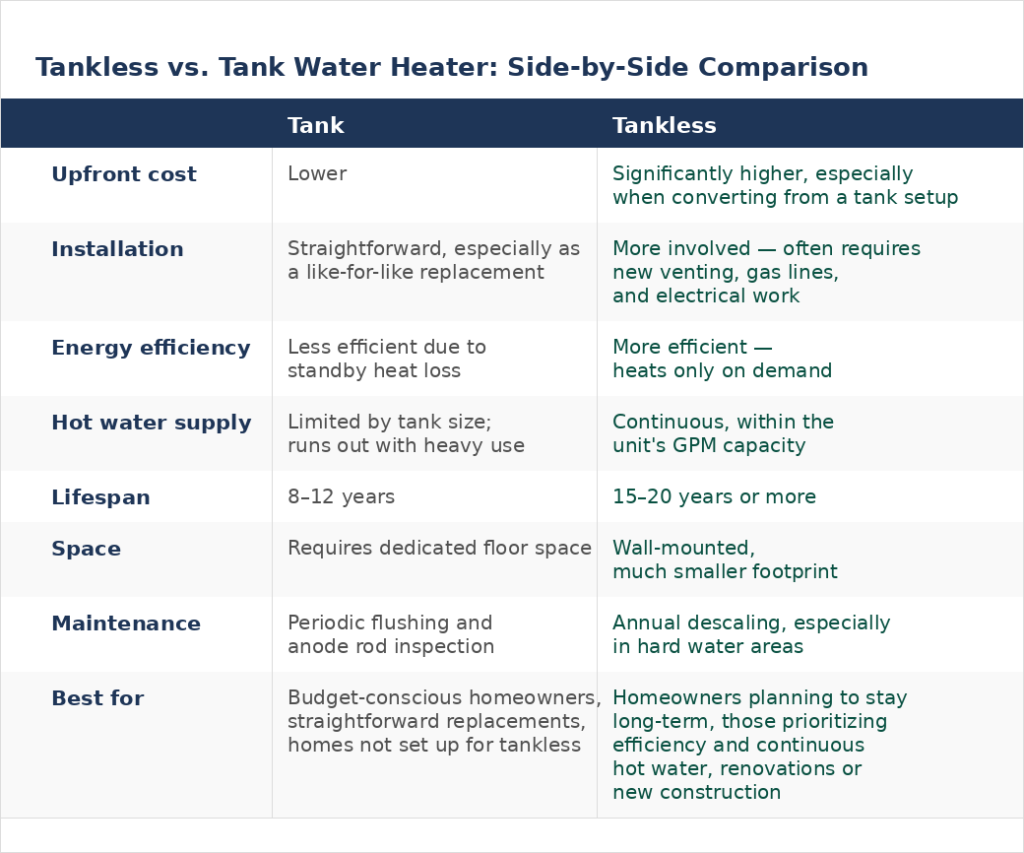 Tankless vs. Tank Water Heater: Side-by-Side Comparison

| | Tank | Tankless |
|---|---|---|
| Upfront cost | Lower | Significantly higher, especially when converting from a tank setup |
| Installation | Straightforward, especially as a like-for-like replacement | More involved — often requires new venting, gas lines, and electrical work |
| Energy efficiency | Less efficient due to standby heat loss | More efficient — heats only on demand |
| Hot water supply | Limited by tank size; runs out with heavy use | Continuous, within the unit's GPM capacity |
| Lifespan | 8–12 years | 15–20 years or more |
| Space | Requires dedicated floor space | Wall-mounted, much smaller footprint |
| Maintenance | Periodic flushing and anode rod inspection | Annual descaling, especially in hard water areas |
| Best for | Budget-conscious homeowners, straightforward replacements, homes not set up for tankless | Homeowners planning to stay long-term, those prioritizing efficiency and continuous hot water, renovations or new construction |